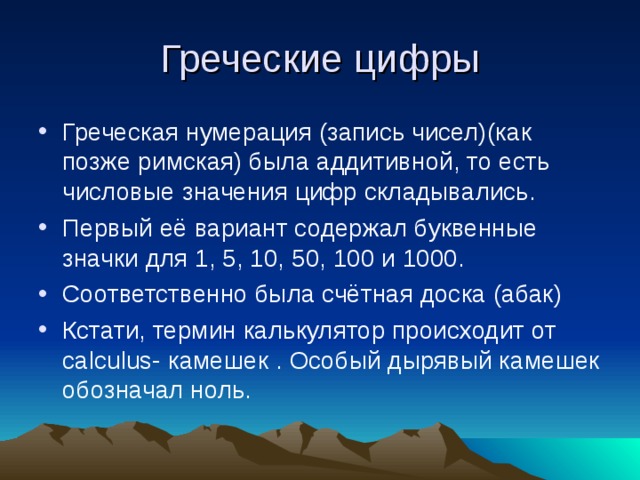 Греческие цифры

• Греческая нумерация (запись чисел)(как позже римская) была аддитивной, то есть числовые значения цифр складывались.
• Первый её вариант содержал буквенные значки для 1, 5, 10, 50, 100 и 1000.
• Соответственно была счётная доска (абак)
• Кстати, термин калькулятор происходит от calculus- камешек . Особый дырявый камешек обозначал ноль.